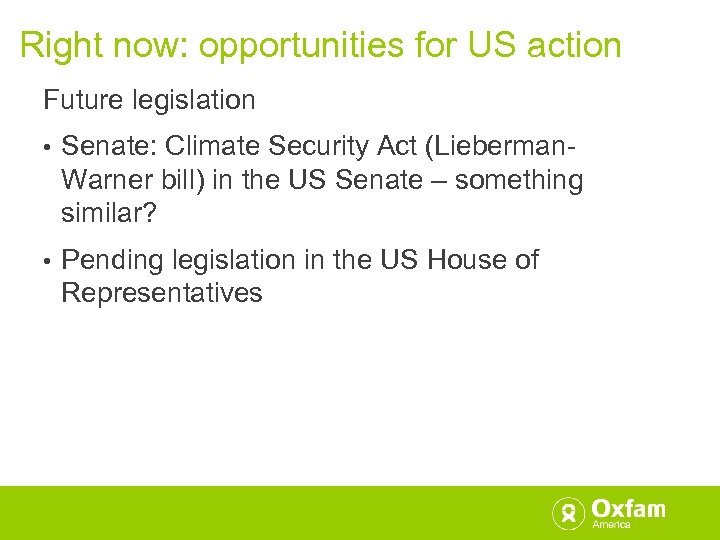 Right now: opportunities for US action

Future legislation

• Senate: Climate Security Act (Lieberman-Warner bill) in the US Senate – something similar?

• Pending legislation in the US House of Representatives

Oxfam America